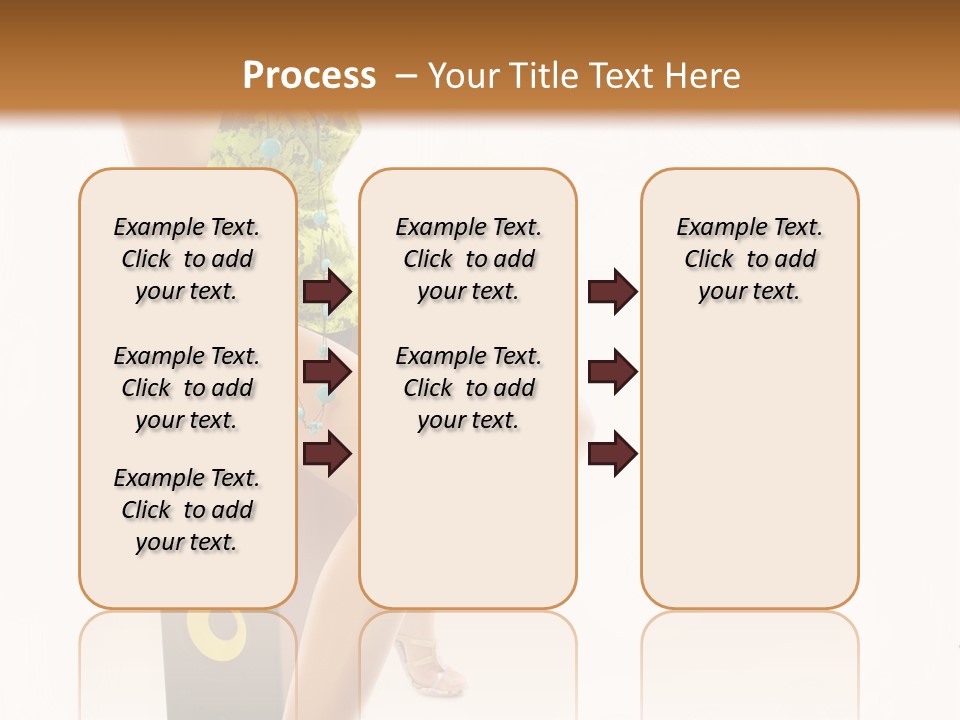 Process – Your Title Text Here

Example Text. Click to add your text.

Example Text. Click to add your text.

Example Text. Click to add your text.

Example Text. Click to add your text.

Example Text. Click to add your text.

Example Text. Click to add your text.